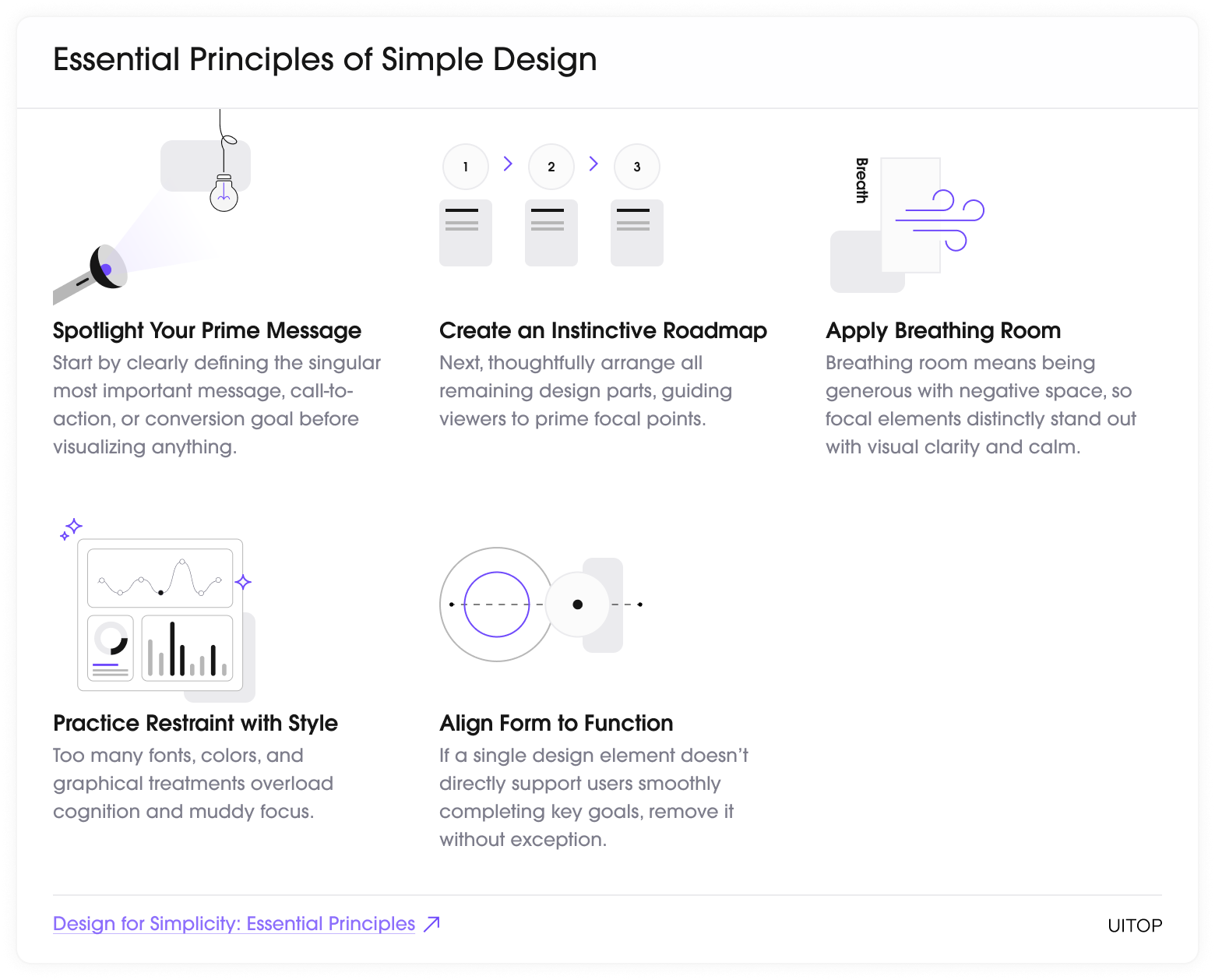 Essential Principles of Simple Design

1 2 3

Breath

Spotlight Your Prime Message
Start by clearly defining the singular most important message, call-to-action, or conversion goal before visualizing anything.

Create an Instinctive Roadmap
Next, thoughtfully arrange all remaining design parts, guiding viewers to prime focal points.

Apply Breathing Room
Breathing room means being generous with negative space, so focal elements distinctly stand out with visual clarity and calm.

Practice Restraint with Style
Too many fonts, colors, and graphical treatments overload cognition and muddy focus.

Align Form to Function
If a single design element doesn't directly support users smoothly completing key goals, remove it without exception.

Design for Simplicity: Essential Principles

UITOP